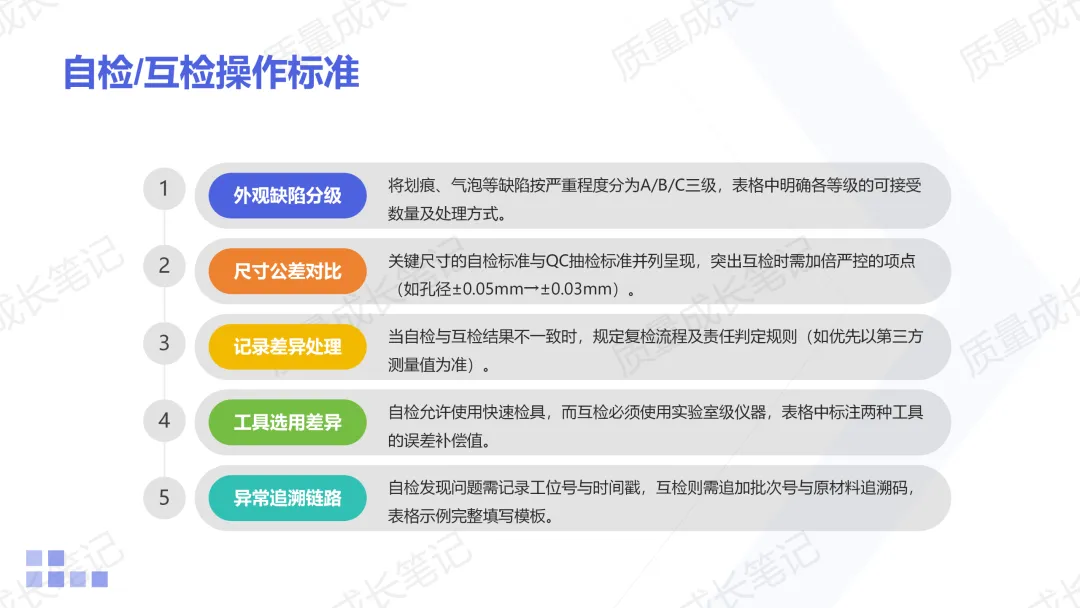 自检/互检操作标准

1 外观缺陷分级 将划痕、气泡等缺陷按严重程度分为A/B/C三级，表格中明确各等级的可接受数量及处理方式。

2 尺寸公差对比 关键尺寸的自检标准与QC抽检标准并列呈现，突出互检时需加倍严控的项点（如孔径±0.05mm→±0.03mm）。

3 记录差异处理 当自检与互检结果不一致时，规定复检流程及责任判定规则（如优先以第三方测量值为准）。

4 工具选用差异 自检允许使用快速检具，而互检必须使用实验室级仪器，表格中标注两种工具的误差补偿值。

5 异常追溯链路 自检发现问题需记录工位号与时间戳，互检则需追加批次号与原材料追溯码，表格示例完整填写模板。

质量成长笔记